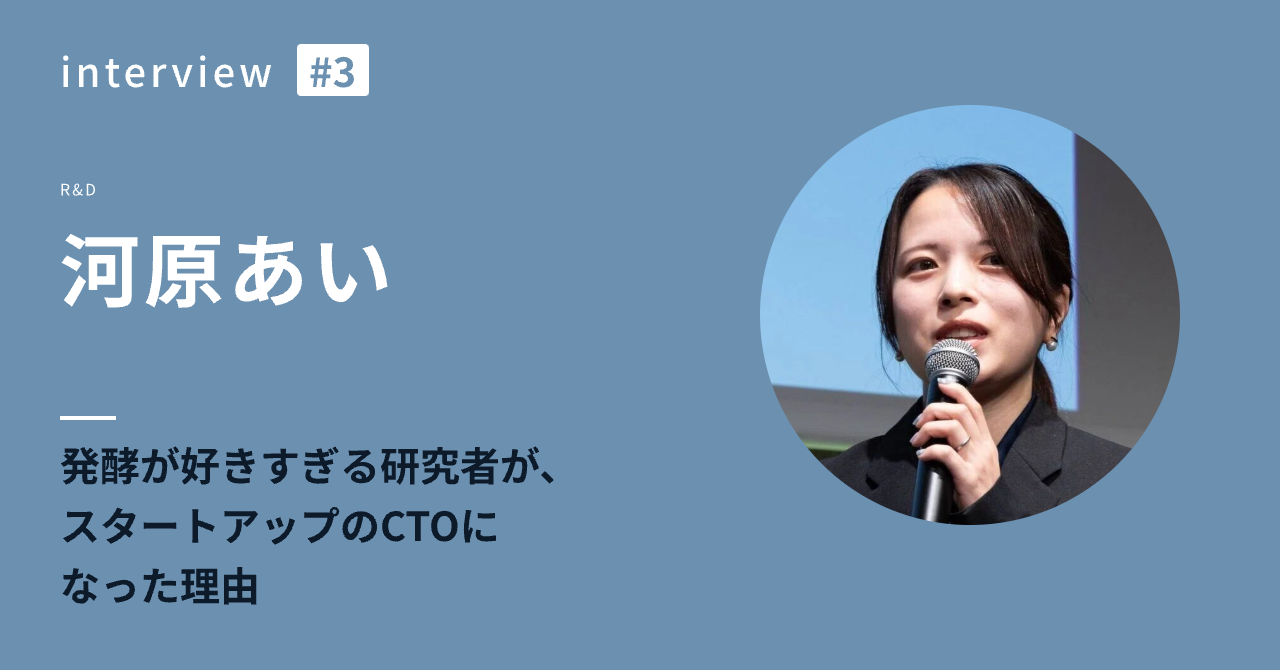 interview #3

R&D

河原あい

発酵が好きすぎる研究者が、スタートアップのCTOになった理由